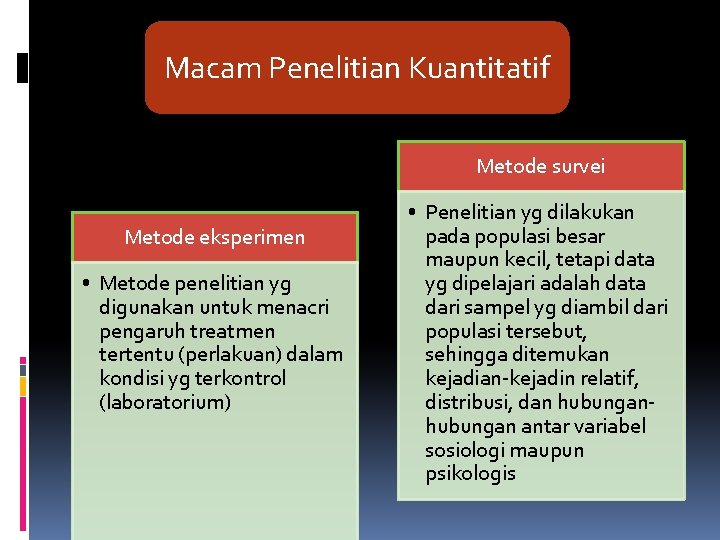 Macam Penelitian Kuantitatif

Metode eksperimen

• Metode penelitian yg digunakan untuk menacri pengaruh treatmen tertentu (perlakuan) dalam kondisi yg terkontrol (laboratorium)

Metode survei

• Penelitian yg dilakukan pada populasi besar maupun kecil, tetapi data yg dipelajari adalah data dari sampel yg diambil dari populasi tersebut, sehingga ditemukan kejadian-kejadin relatif, distribusi, dan hubungan-hubungan antar variabel sosiologi maupun psikologis